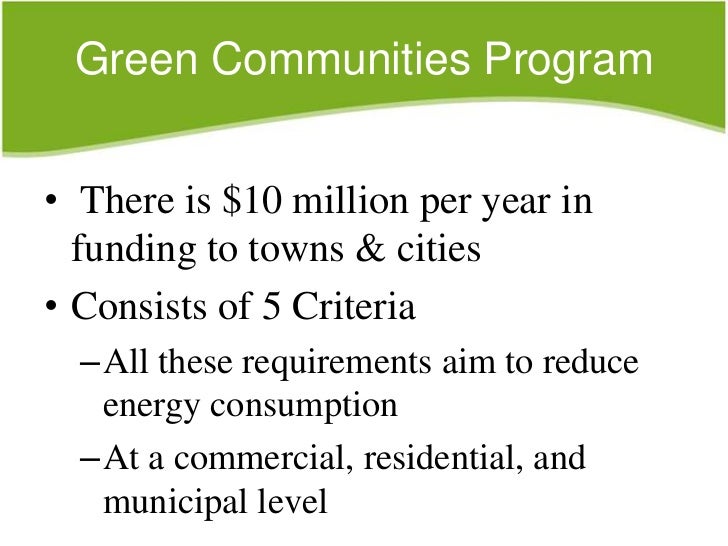 Green Communities Program

• There is \$10 million per year in funding to towns & cities

• Consists of 5 Criteria

– All these requirements aim to reduce energy consumption

– At a commercial, residential, and municipal level